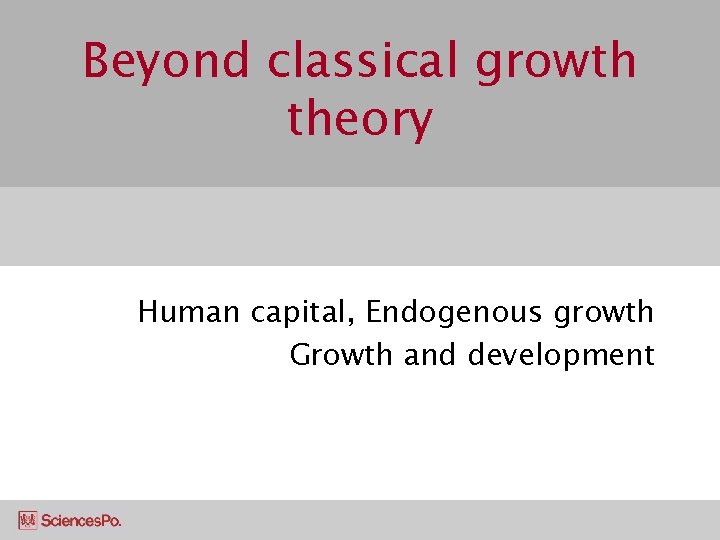 Beyond classical growth theory

Human capital, Endogenous growth
Growth and development

SciencesPo.